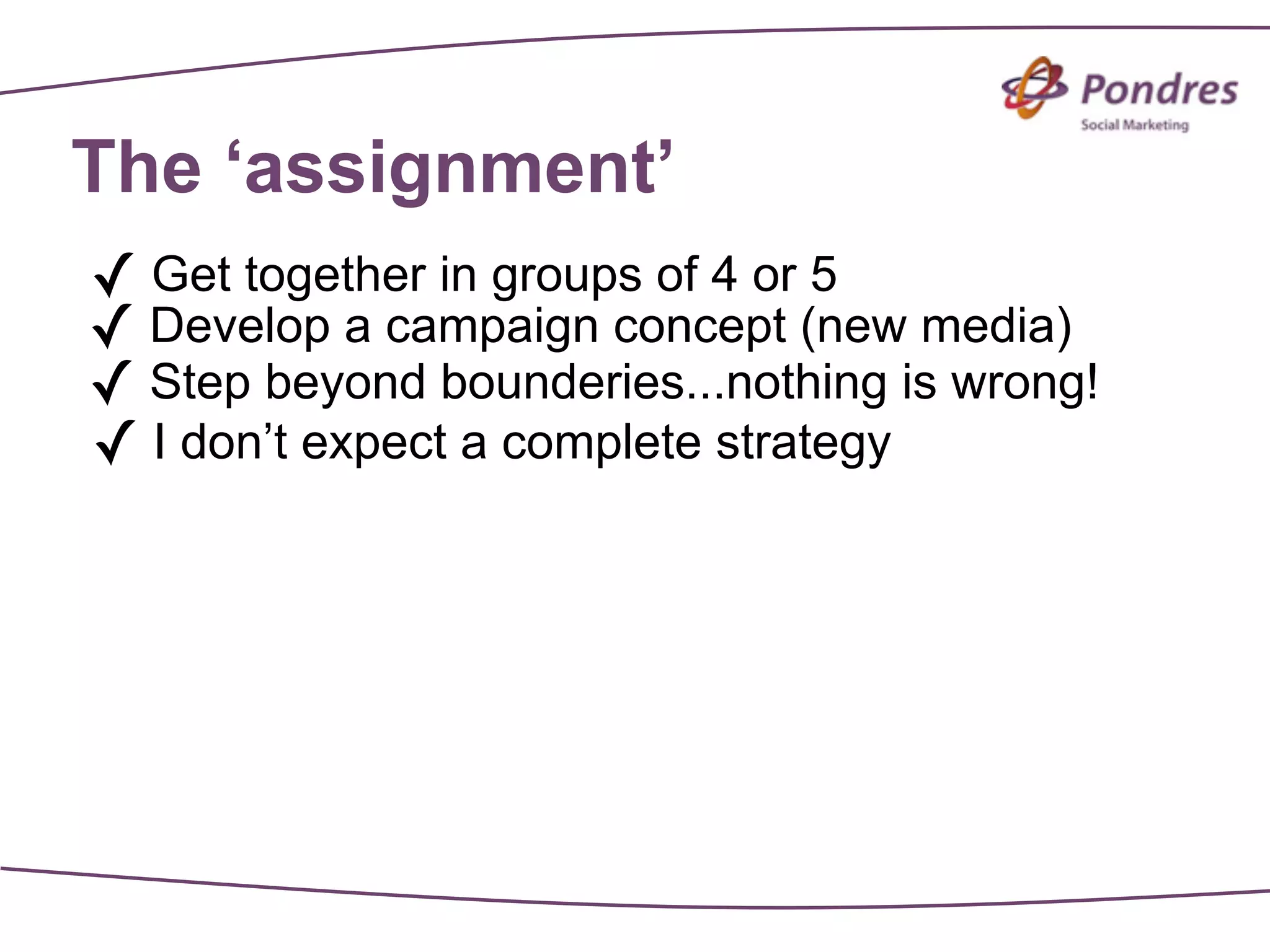 Pondres
Social Marketing

The ‘assignment’

✓ Get together in groups of 4 or 5
✓ Develop a campaign concept (new media)
✓ Step beyond bounderies...nothing is wrong!
✓ I don’t expect a complete strategy